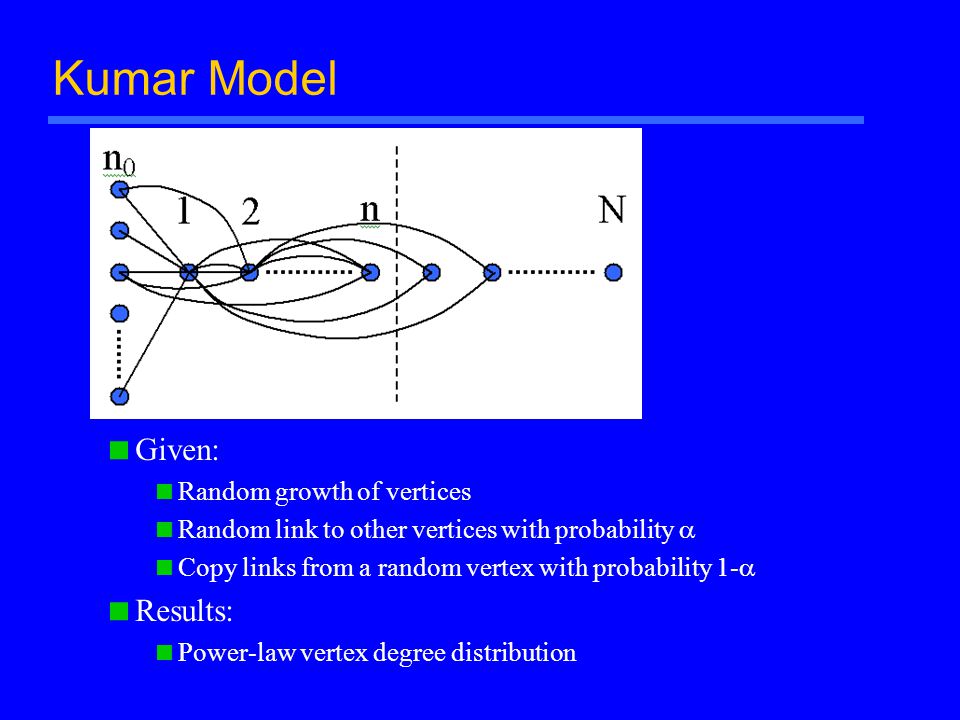 Kumar Model

$n_0$

1 2 n N

Given:

Random growth of vertices

Random link to other vertices with probability $\alpha$

Copy links from a random vertex with probability $1-\alpha$

Results:

Power-law vertex degree distribution